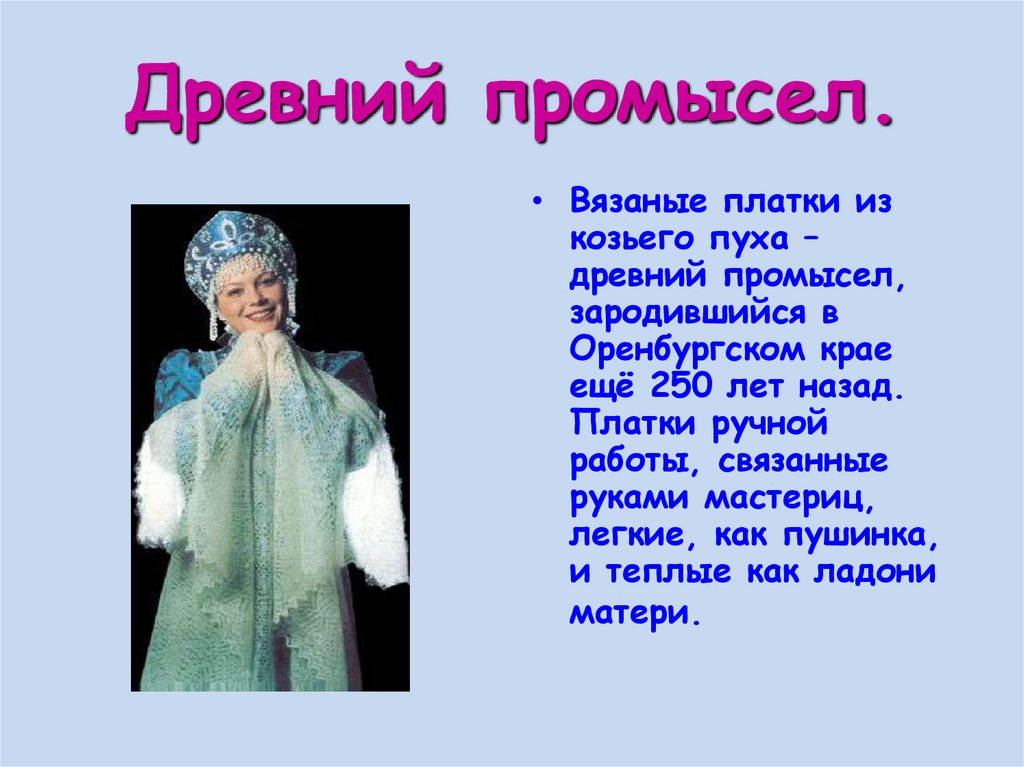 Древний промысел.

• Вязаные платки из козьего пуха – древний промысел, зародившийся в Оренбургском крае ещё 250 лет назад. Платки ручной работы, связанные руками мастериц, легкие, как пушинка, и теплые как ладони матери.